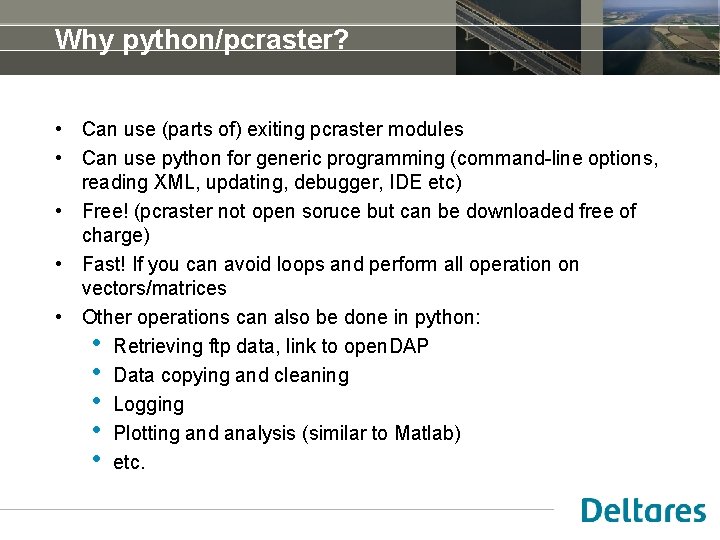 Why python/pcraster?

• Can use (parts of) exiting pcraster modules
• Can use python for generic programming (command-line options, reading XML, updating, debugger, IDE etc)
• Free! (pcraster not open soruce but can be downloaded free of charge)
• Fast! If you can avoid loops and perform all operation on vectors/matrices
• Other operations can also be done in python:
  • Retrieving ftp data, link to openDAP
  • Data copying and cleaning
  • Logging
  • Plotting and analysis (similar to Matlab)
  • etc.

Deltares